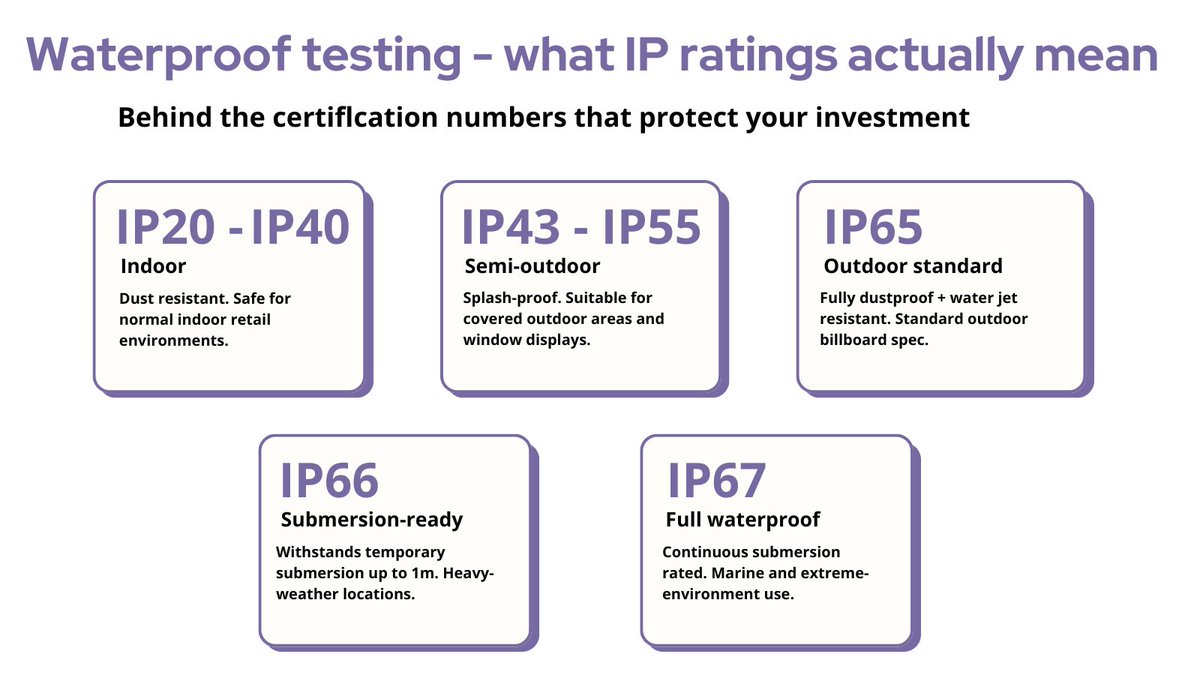 Waterproof testing - what IP ratings actually mean

Behind the certiflcation numbers that protect your investment

IP20 - IP40
Indoor
Dust resistant. Safe for normal indoor retail environments.

IP43 - IP55
Semi-outdoor
Splash-proof. Suitable for covered outdoor areas and window displays.

IP65
Outdoor standard
Fully dustproof + water jet resistant. Standard outdoor billboard spec.

IP66
Submersion-ready
Withstands temporary submersion up to 1m. Heavy-weather locations.

IP67
Full waterproof
Continuous submersion rated. Marine and extreme-environment use.